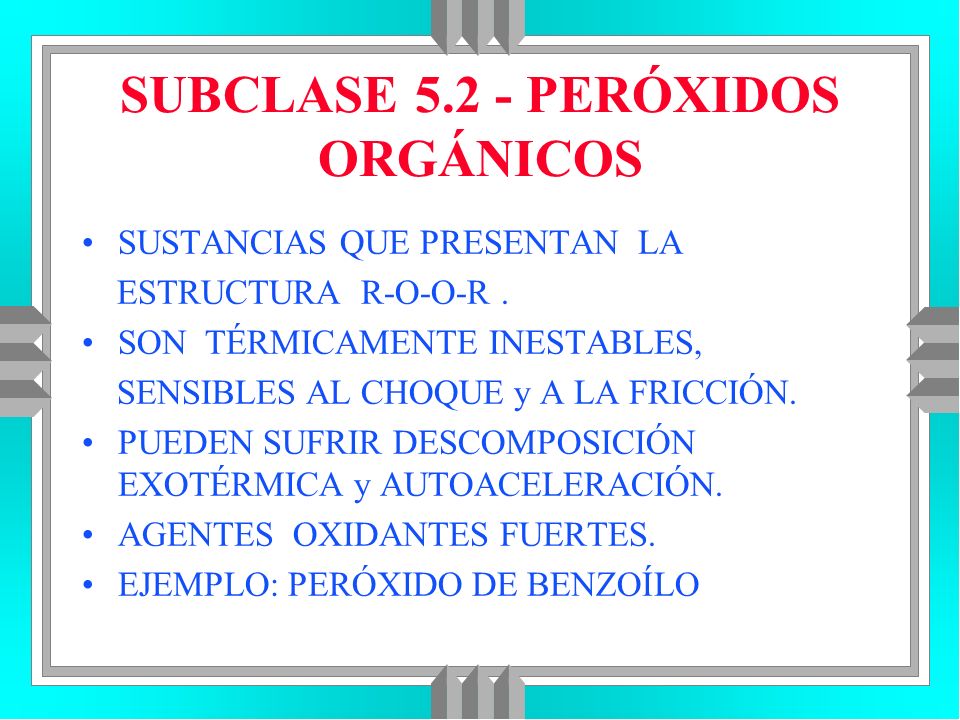 SUBCLASE 5.2 - PERÓXIDOS ORGÁNICOS

• SUSTANCIAS QUE PRESENTAN LA ESTRUCTURA R-O-O-R .
• SON TÉRMICAMENTE INESTABLES, SENSIBLES AL CHOQUE y A LA FRICCIÓN.
• PUEDEN SUFRIR DESCOMPOSICIÓN EXOTÉRMICA y AUTOACELERACIÓN.
• AGENTES OXIDANTES FUERTES.
• EJEMPLO: PERÓXIDO DE BENZOÍLO